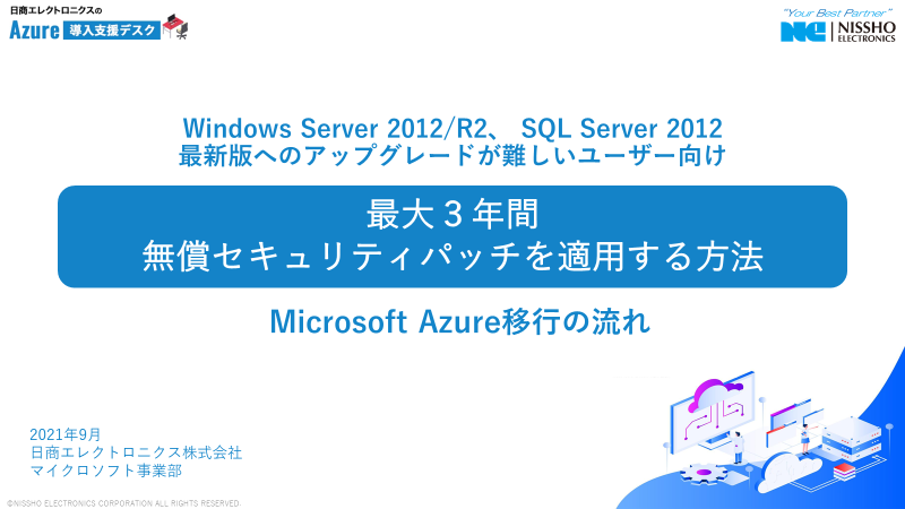 日商エレクトロニクスの
Azure 導入支援デスク

"Your Best Partner"
NISSHO ELECTRONICS

Windows Server 2012/R2、 SQL Server 2012
最新版へのアップグレードが難しいユーザー向け

最大３年間
無償セキュリティパッチを適用する方法

Microsoft Azure移行の流れ

2021年9月
日商エレクトロニクス株式会社
マイクロソフト事業部

©NISSHO ELECTRONICS CORPORATION ALL RIGHTS RESERVED.